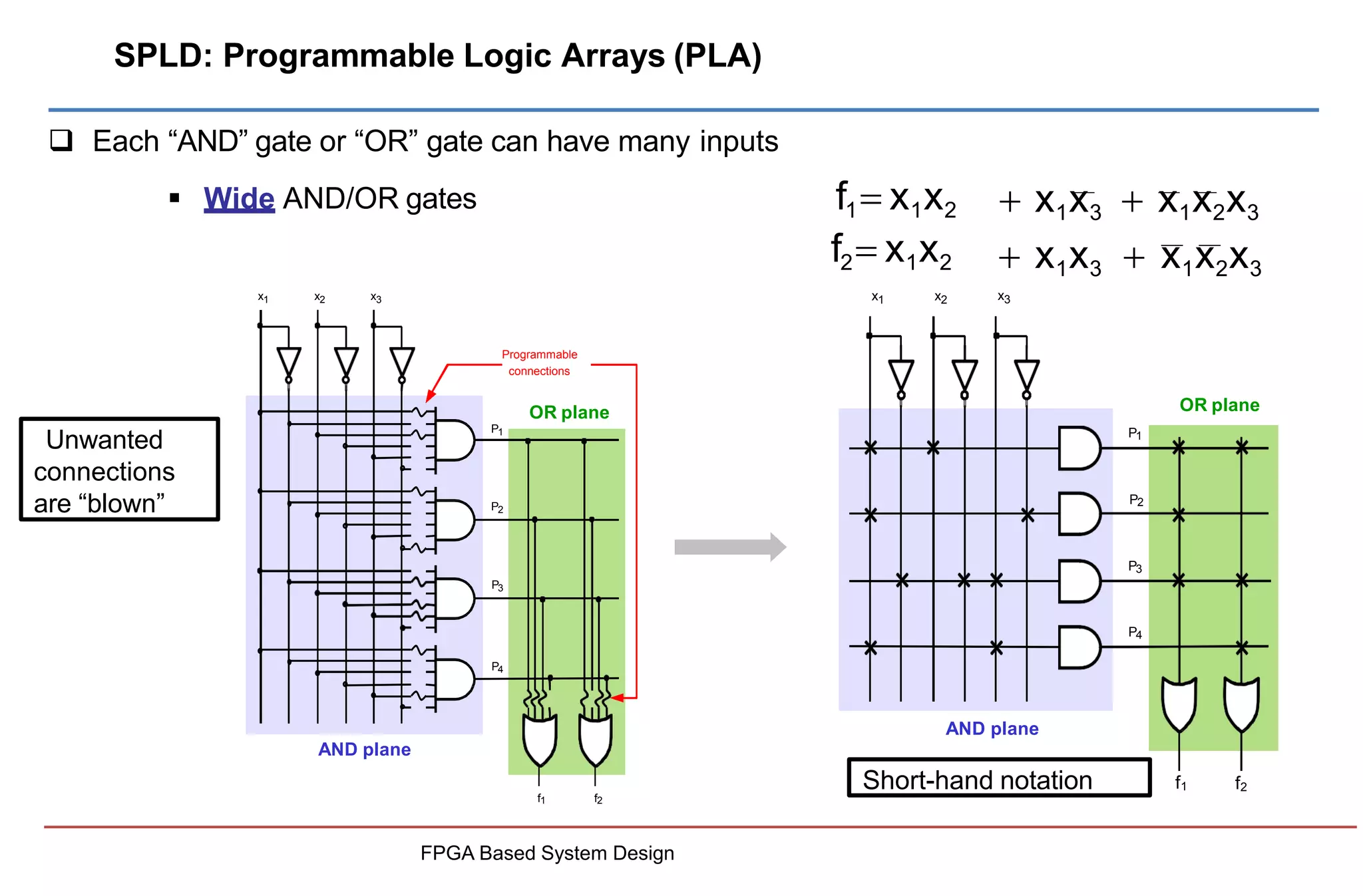 SPLD: Programmable Logic Arrays (PLA)

❑ Each “AND” gate or “OR” gate can have many inputs

▪ Wide AND/OR gates

$f_1 = x_1x_2 + x_1\overline{x}_3 + \overline{x}_1\overline{x}_2x_3$
$f_2 = x_1x_2 + x_1x_3 + \overline{x}_1\overline{x}_2x_3$

Unwanted connections are “blown”

$x_1$ $x_2$ $x_3$

Programmable connections

OR plane

$P_1$ $P_2$ $P_3$ $P_4$

AND plane

$f_1$ $f_2$

$x_1$ $x_2$ $x_3$

OR plane

$P_1$ $P_2$ $P_3$ $P_4$

AND plane

Short-hand notation

$f_1$ $f_2$

FPGA Based System Design